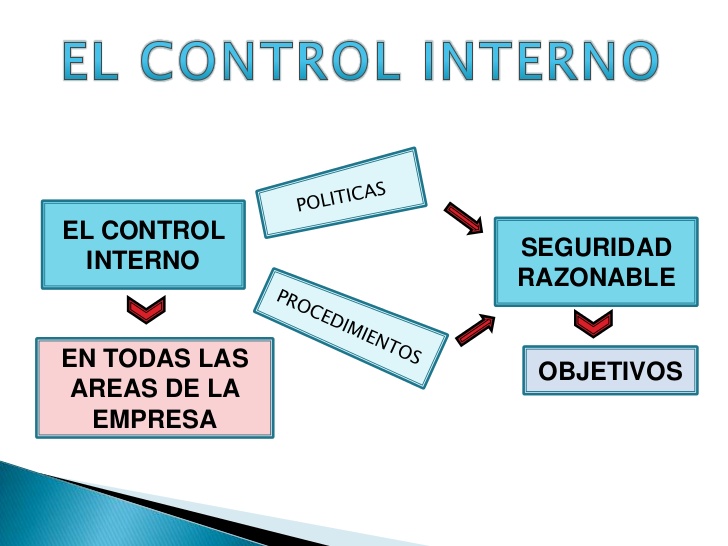 EL CONTROL INTERNO

EL CONTROL INTERNO

EN TODAS LAS AREAS DE LA EMPRESA

POLITICAS

PROCEDIMIENTOS

SEGURIDAD RAZONABLE

OBJETIVOS